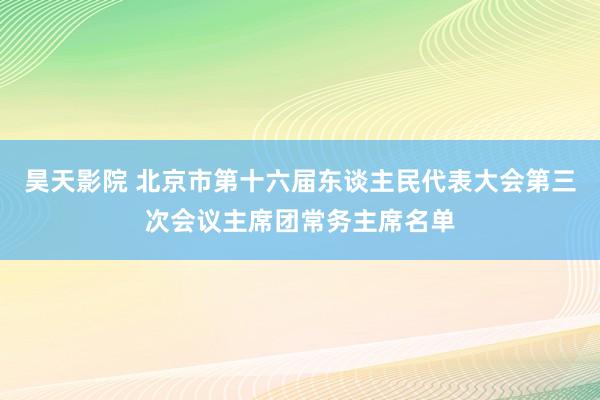 昊天影院 北京市第十六届东谈主民代表大会第三次会议主席团常务主席名单